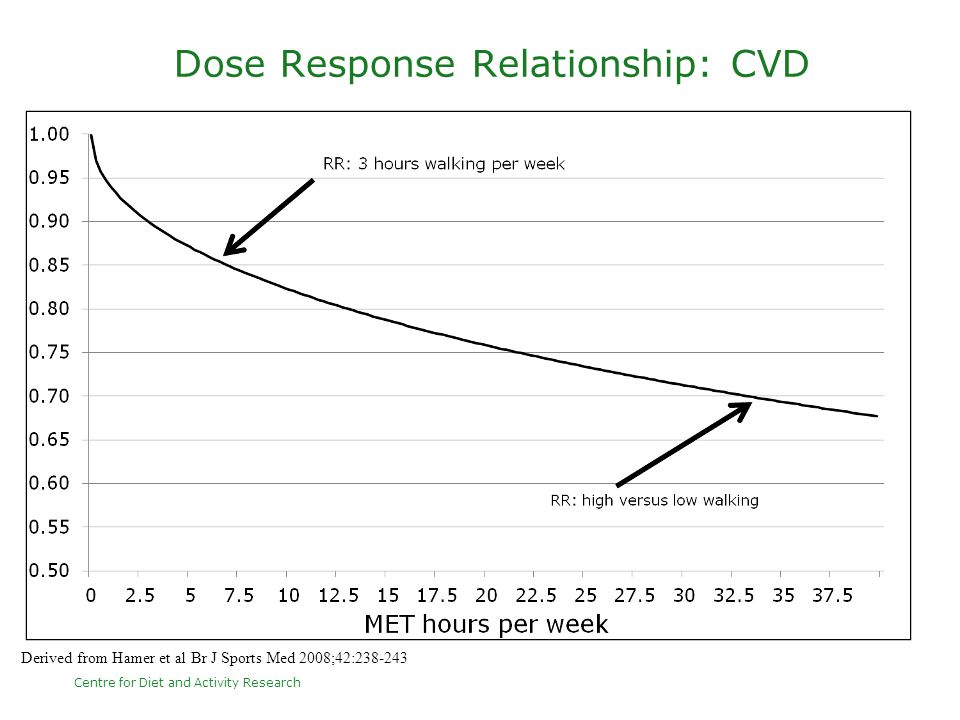 Dose Response Relationship: CVD

1.00
0.95
0.90
0.85
0.80
0.75
0.70
0.65
0.60
0.55
0.50

RR: 3 hours walking per week

RR: high versus low walking

0 2.5 5 7.5 10 12.5 15 17.5 20 22.5 25 27.5 30 32.5 35 37.5

MET hours per week

Derived from Hamer et al Br J Sports Med 2008;42:238-243

Centre for Diet and Activity Research